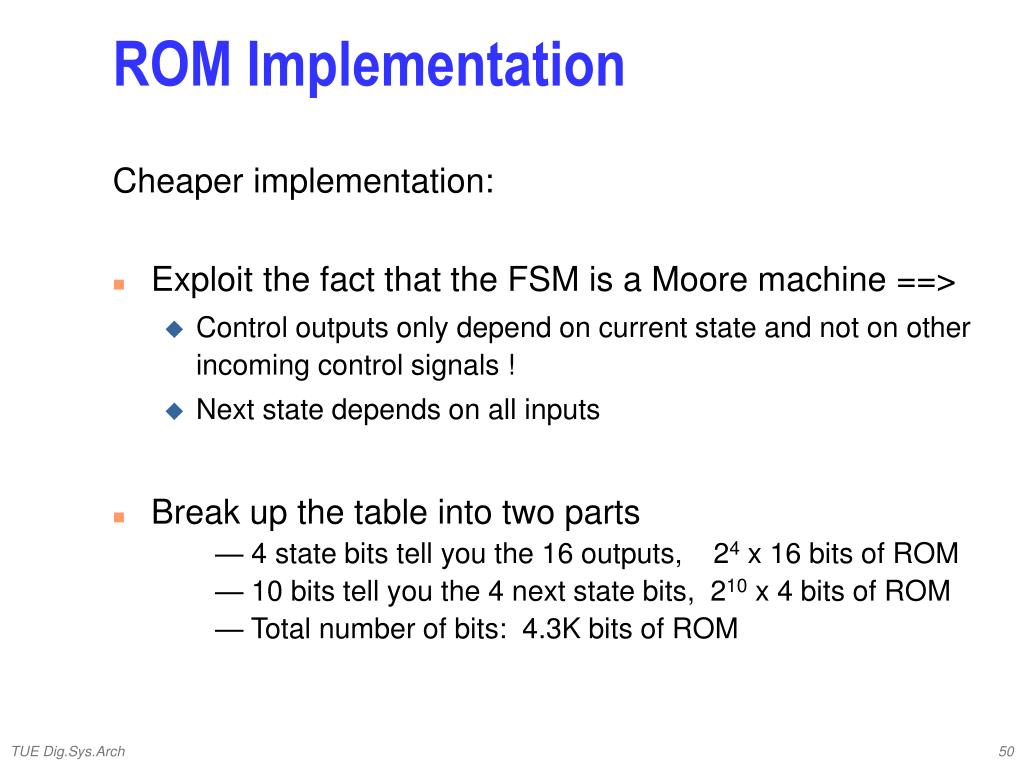 ROM Implementation

Cheaper implementation:

Exploit the fact that the FSM is a Moore machine ==>

Control outputs only depend on current state and not on other incoming control signals !

Next state depends on all inputs

Break up the table into two parts

— 4 state bits tell you the 16 outputs, $2^4$ x 16 bits of ROM

— 10 bits tell you the 4 next state bits, $2^{10}$ x 4 bits of ROM

— Total number of bits: 4.3K bits of ROM

TUE Dig.Sys.Arch

50